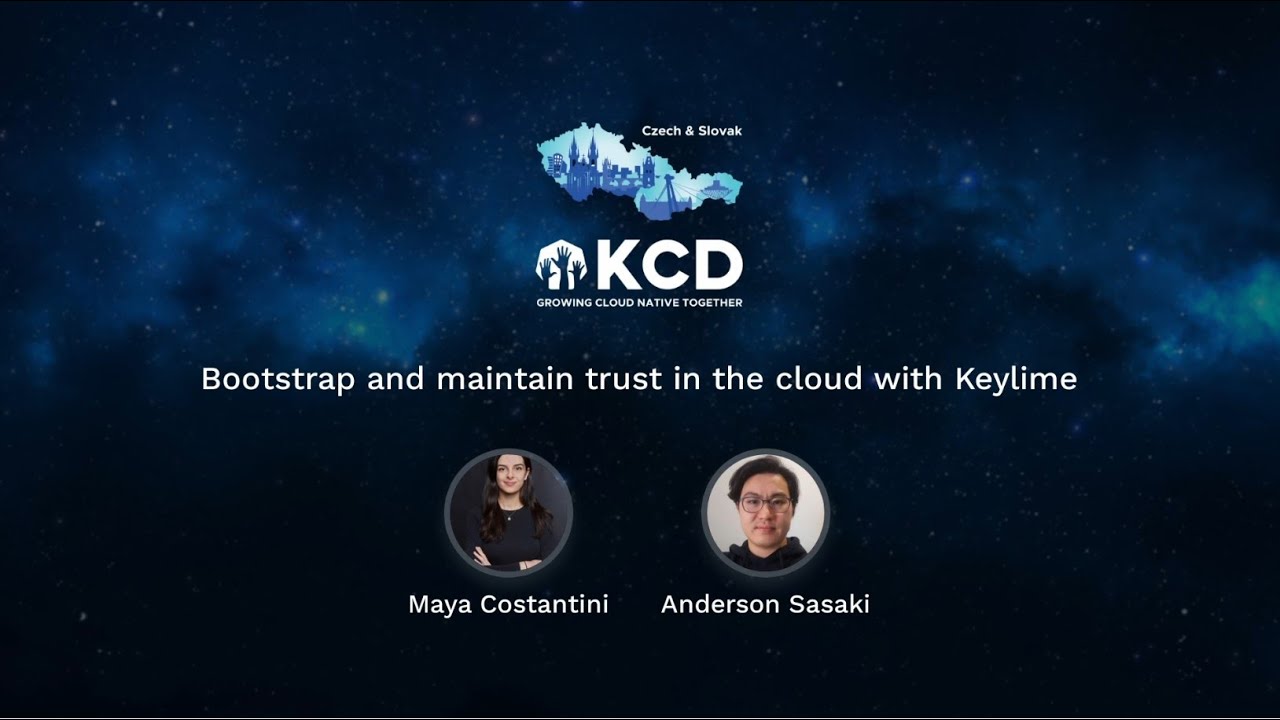 Czech & Slovak

KCD
GROWING CLOUD NATIVE TOGETHER

Bootstrap and maintain trust in the cloud with Keylime

Maya Costantini

Anderson Sasaki